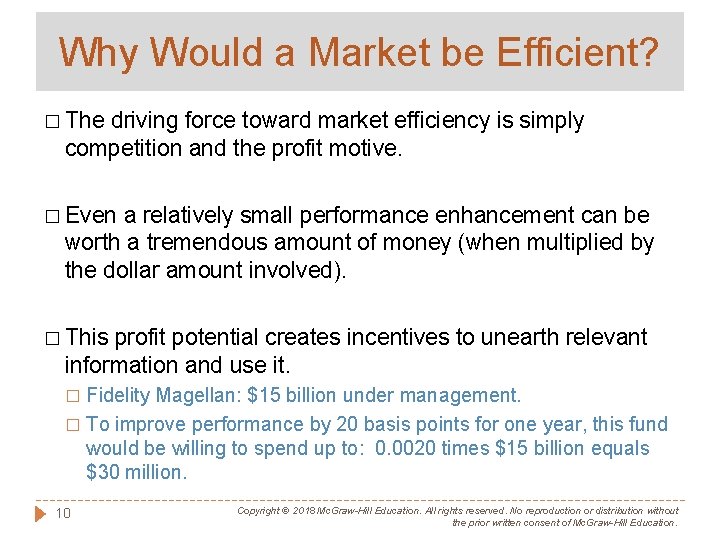 Why Would a Market be Efficient?

□ The driving force toward market efficiency is simply competition and the profit motive.

□ Even a relatively small performance enhancement can be worth a tremendous amount of money (when multiplied by the dollar amount involved).

□ This profit potential creates incentives to unearth relevant information and use it.

□ Fidelity Magellan: \$15 billion under management.

□ To improve performance by 20 basis points for one year, this fund would be willing to spend up to: 0.0020 times \$15 billion equals \$30 million.

10

Copyright © 2018 McGraw-Hill Education. All rights reserved. No reproduction or distribution without the prior written consent of McGraw-Hill Education.